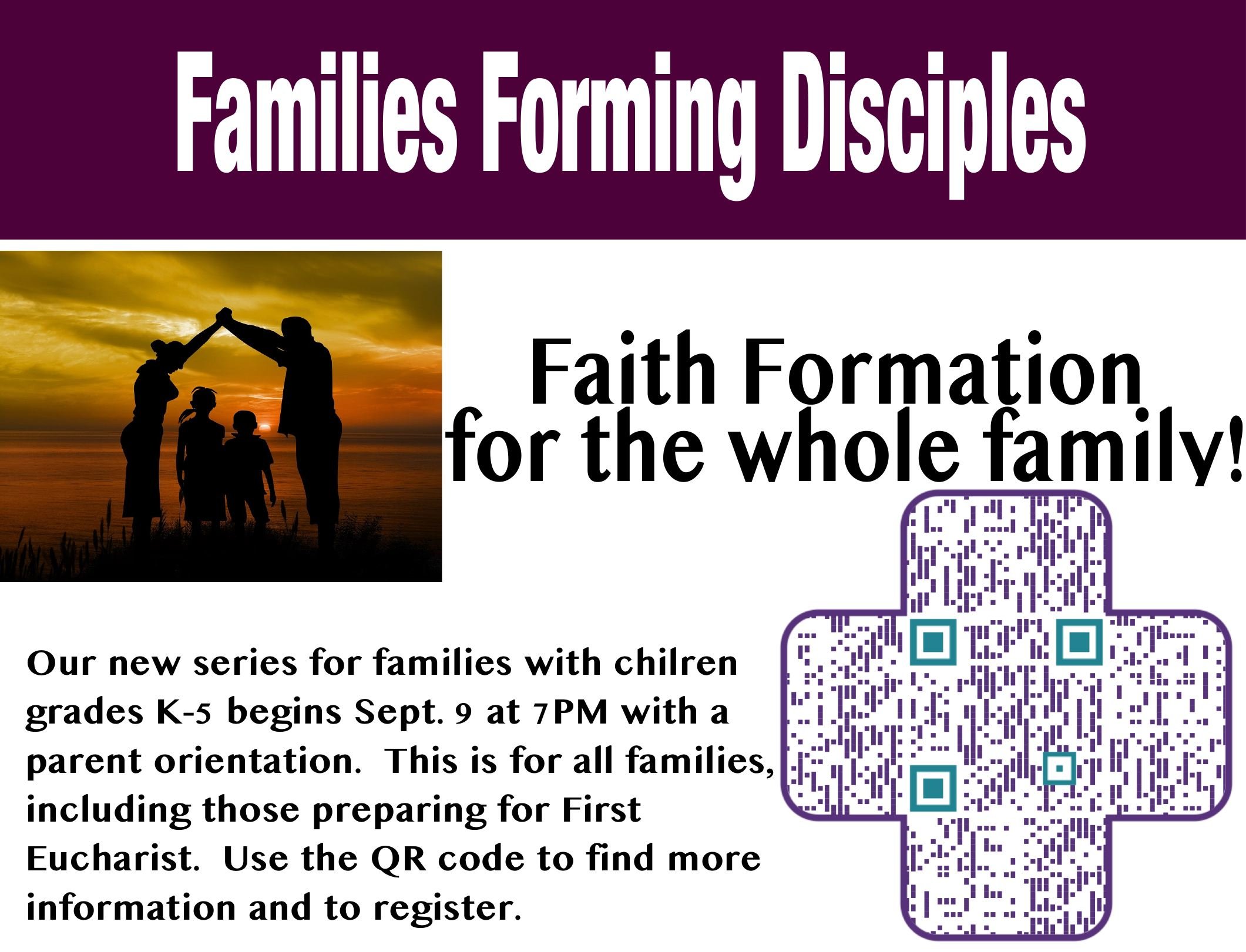 Families Forming Disciples

Faith Formation for the whole family!

Our new series for families with chilren grades K-5 begins Sept. 9 at 7PM with a parent orientation. This is for all families, including those preparing for First Eucharist. Use the QR code to find more information and to register.